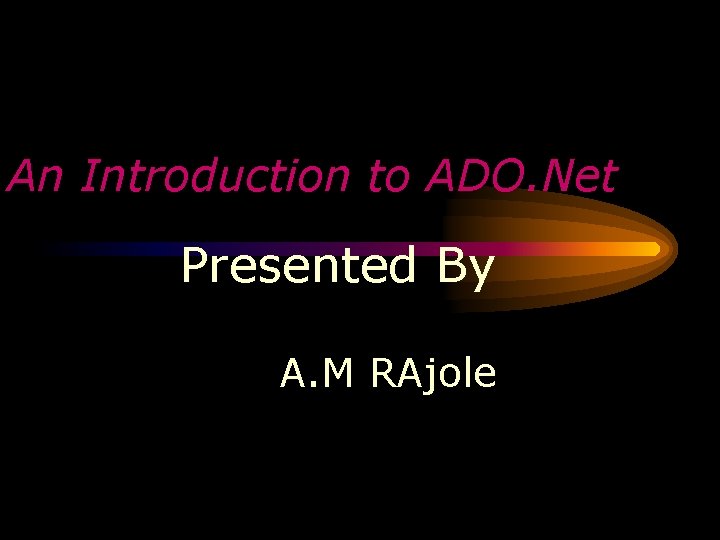 An Introduction to ADO.Net

Presented By

A.M RAjole